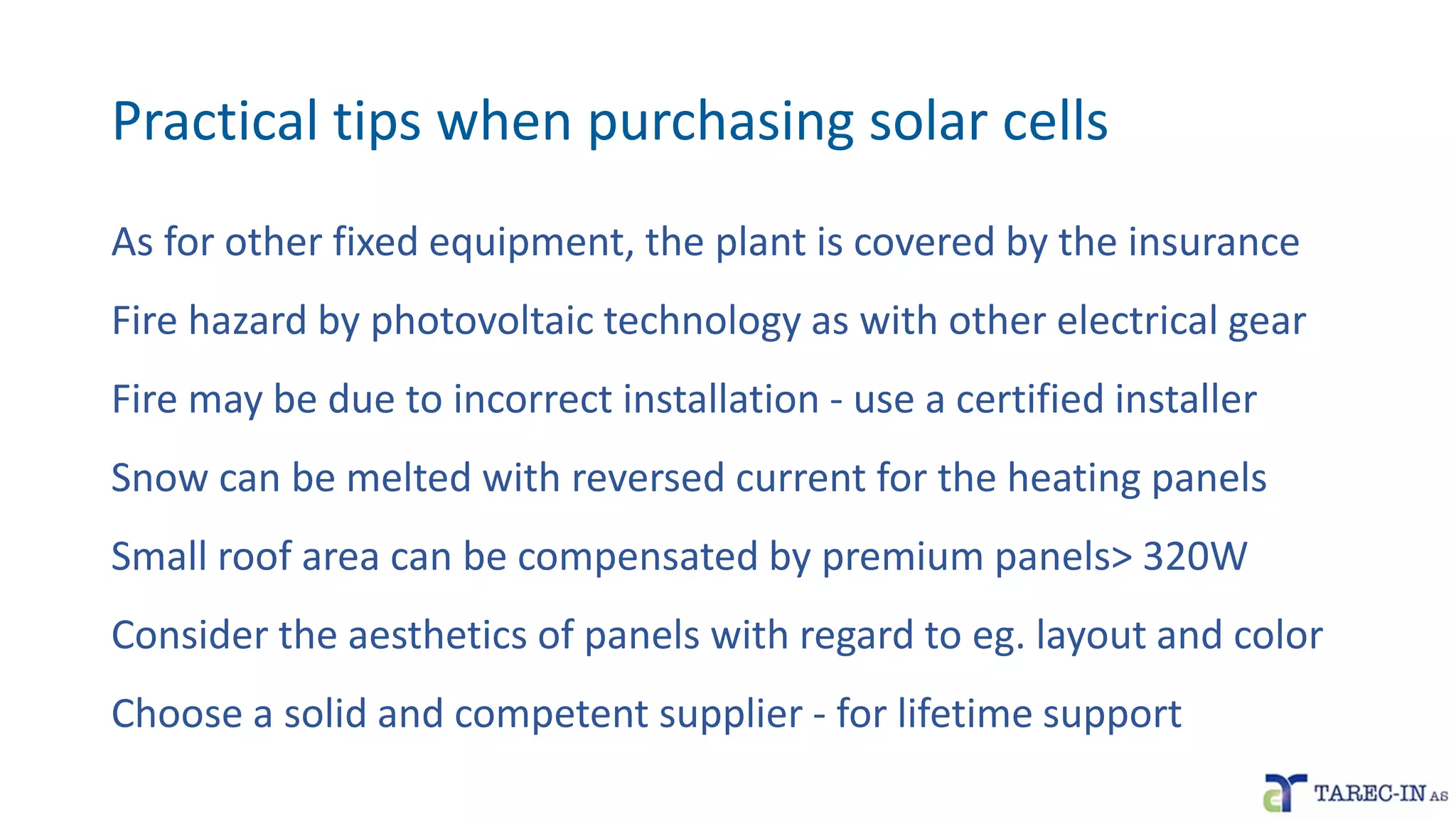 Practical tips when purchasing solar cells

As for other fixed equipment, the plant is covered by the insurance

Fire hazard by photovoltaic technology as with other electrical gear

Fire may be due to incorrect installation - use a certified installer

Snow can be melted with reversed current for the heating panels

Small roof area can be compensated by premium panels> 320W

Consider the aesthetics of panels with regard to eg. layout and color

Choose a solid and competent supplier - for lifetime support

TAREC-IN AS